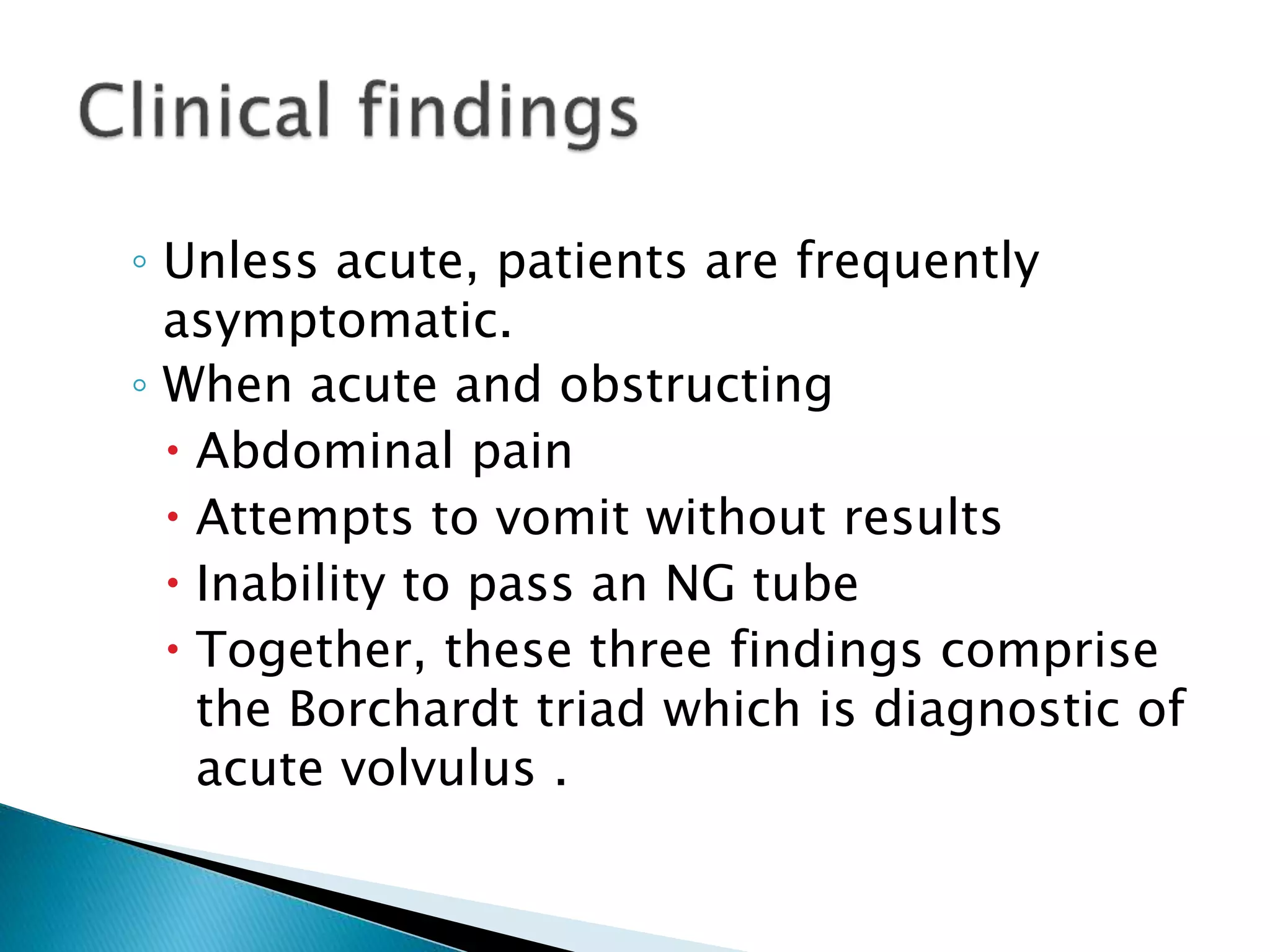 Clinical findings

◦ Unless acute, patients are frequently asymptomatic.
◦ When acute and obstructing
• Abdominal pain
• Attempts to vomit without results
• Inability to pass an NG tube
• Together, these three findings comprise the Borchardt triad which is diagnostic of acute volvulus .